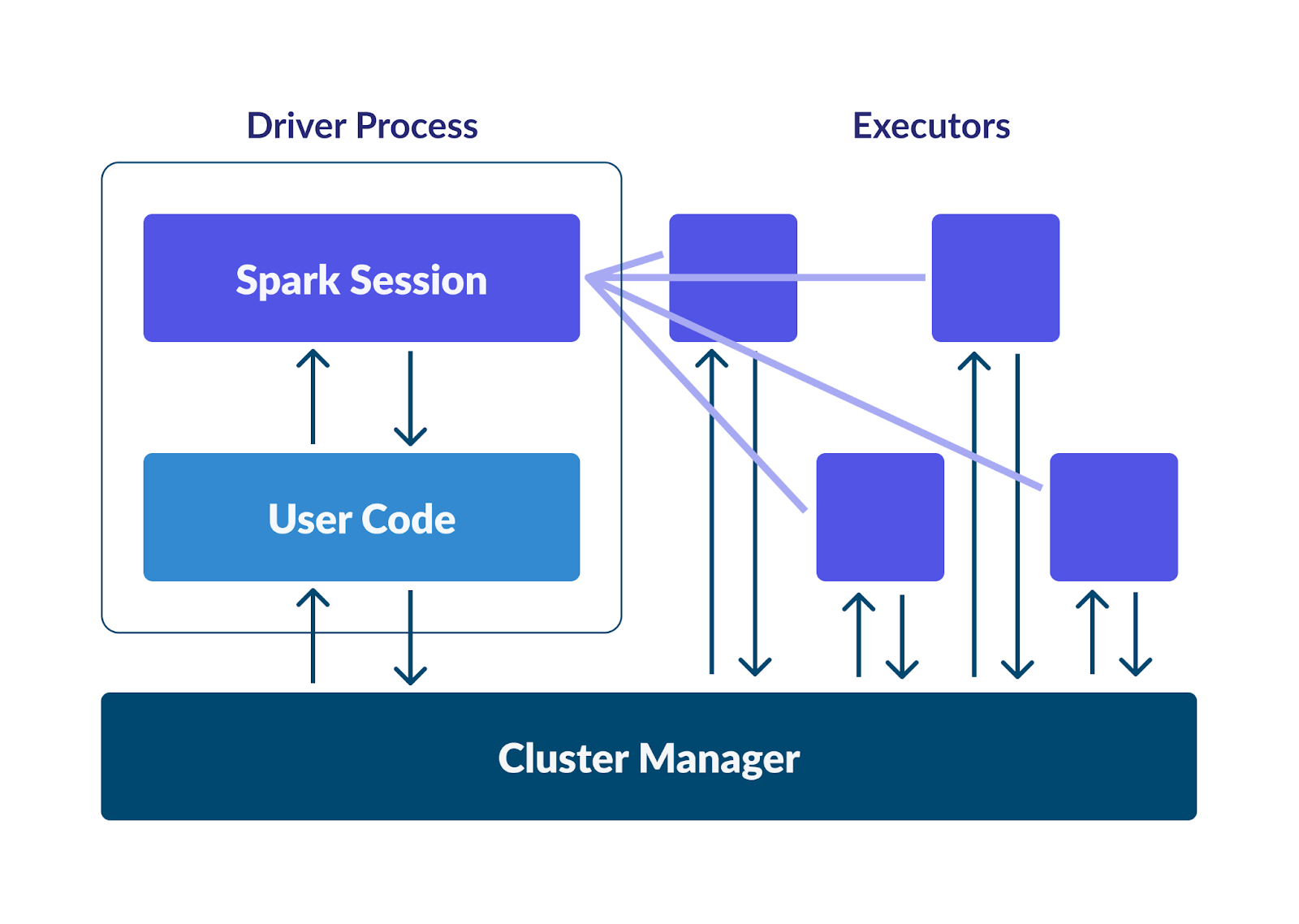 Driver Process

Executors

Spark Session

User Code

Cluster Manager